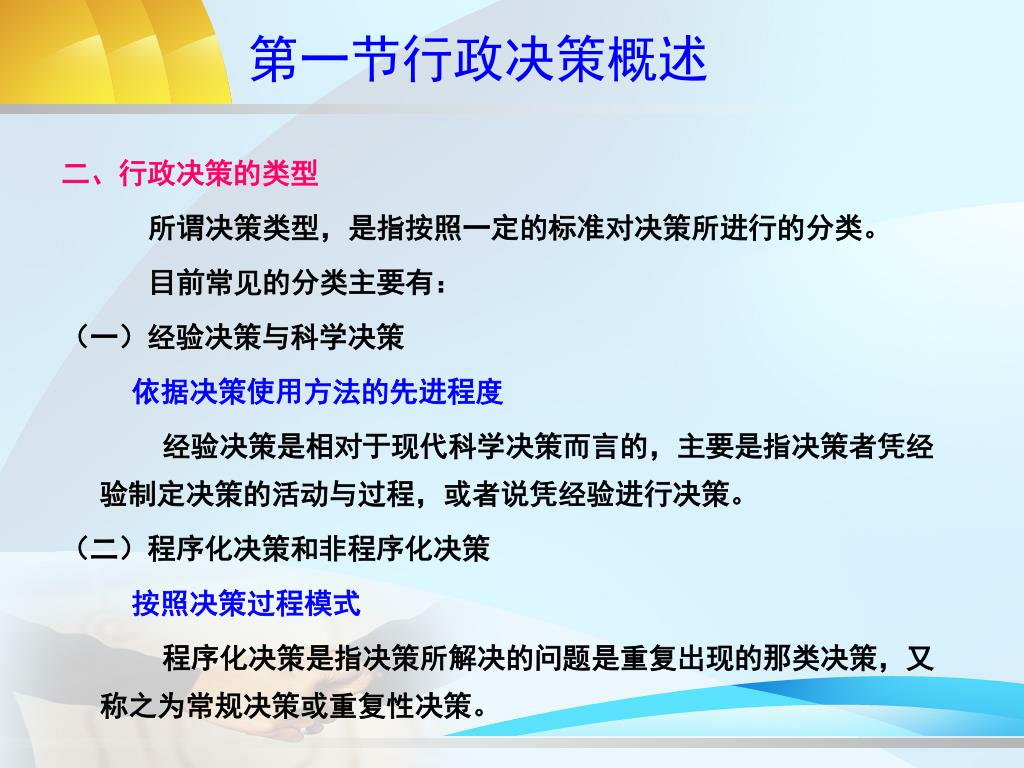 第一节行政决策概述

二、行政决策的类型

所谓决策类型，是指按照一定的标准对决策所进行的分类。

目前常见的分类主要有：

（一）经验决策与科学决策

依据决策使用方法的先进程度

经验决策是相对于现代科学决策而言的，主要是指决策者凭经验制定决策的活动与过程，或者说凭经验进行决策。

（二）程序化决策和非程序化决策

按照决策过程模式

程序化决策是指决策所解决的问题是重复出现的那类决策，又称之为常规决策或重复性决策。